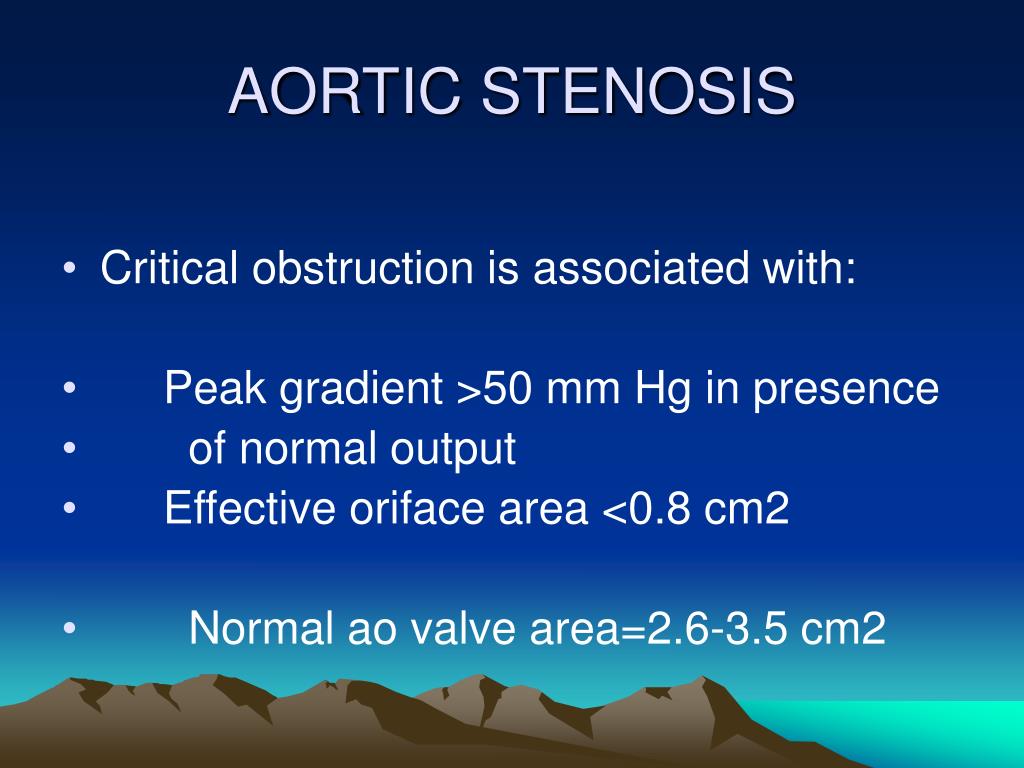 AORTIC STENOSIS

• Critical obstruction is associated with:

• Peak gradient >50 mm Hg in presence
• of normal output
• Effective oriface area <0.8 cm2

• Normal ao valve area=2.6-3.5 cm2